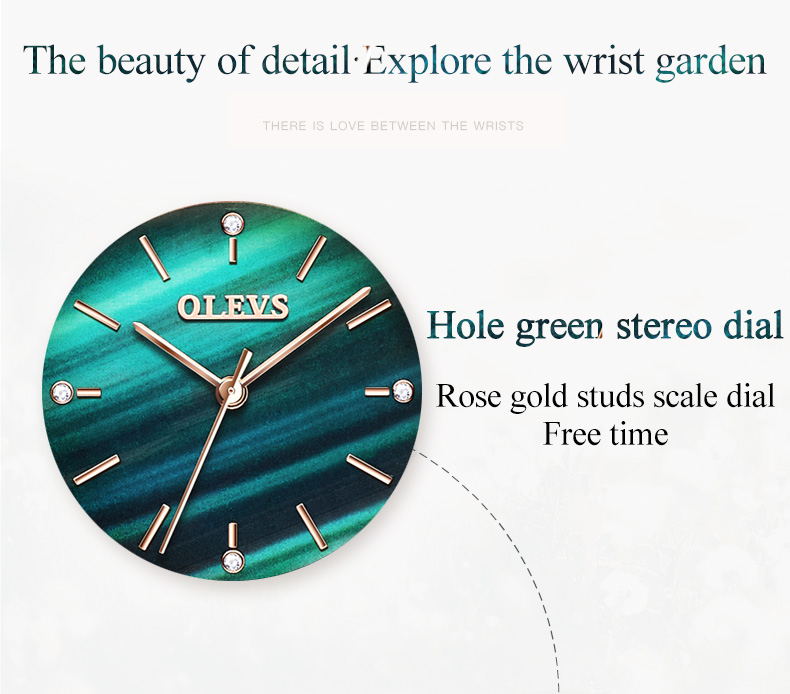 The beauty of detail·Explore the wrist garden

THERE IS LOVE BETWEEN THE WRISTS

OLEVS

Hole green stereo dial

Rose gold studs scale dial
Free time